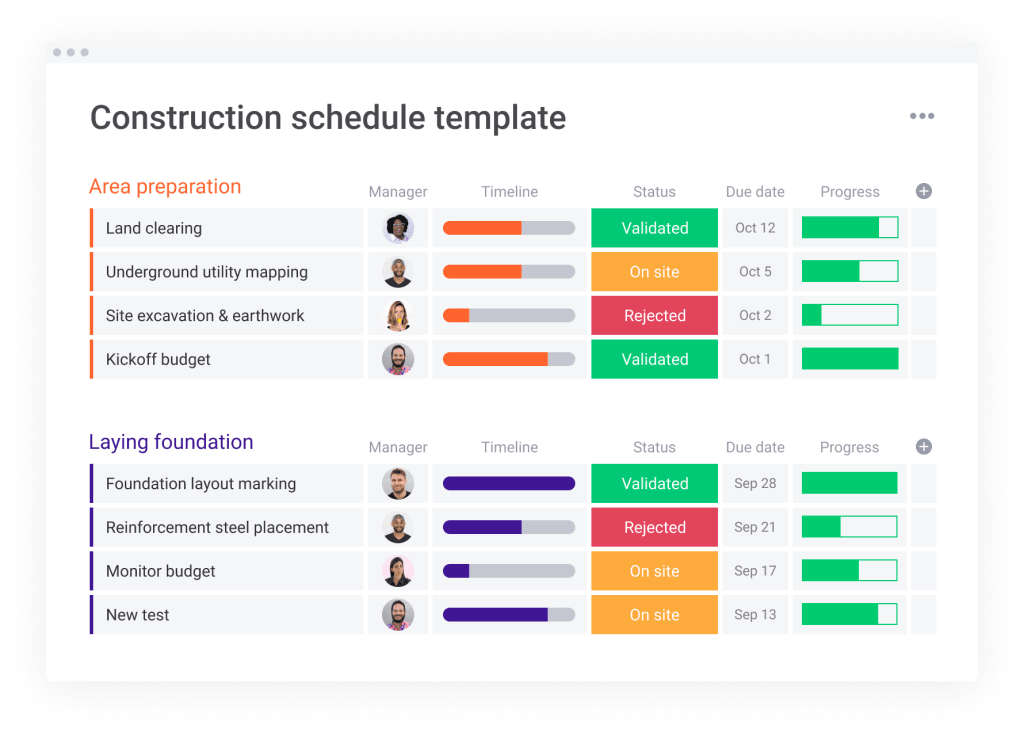 Construction schedule template

| Area preparation | Manager | Timeline | Status | Due date | Progress |
|---|---|---|---|---|---|
| Land clearing | | | Validated | Oct 12 | |
| Underground utility mapping | | | On site | Oct 5 | |
| Site excavation & earthwork | | | Rejected | Oct 2 | |
| Kickoff budget | | | Validated | Oct 1 | |

| Laying foundation | Manager | Timeline | Status | Due date | Progress |
|---|---|---|---|---|---|
| Foundation layout marking | | | Validated | Sep 28 | |
| Reinforcement steel placement | | | Rejected | Sep 21 | |
| Monitor budget | | | On site | Sep 17 | |
| New test | | | On site | Sep 13 | |